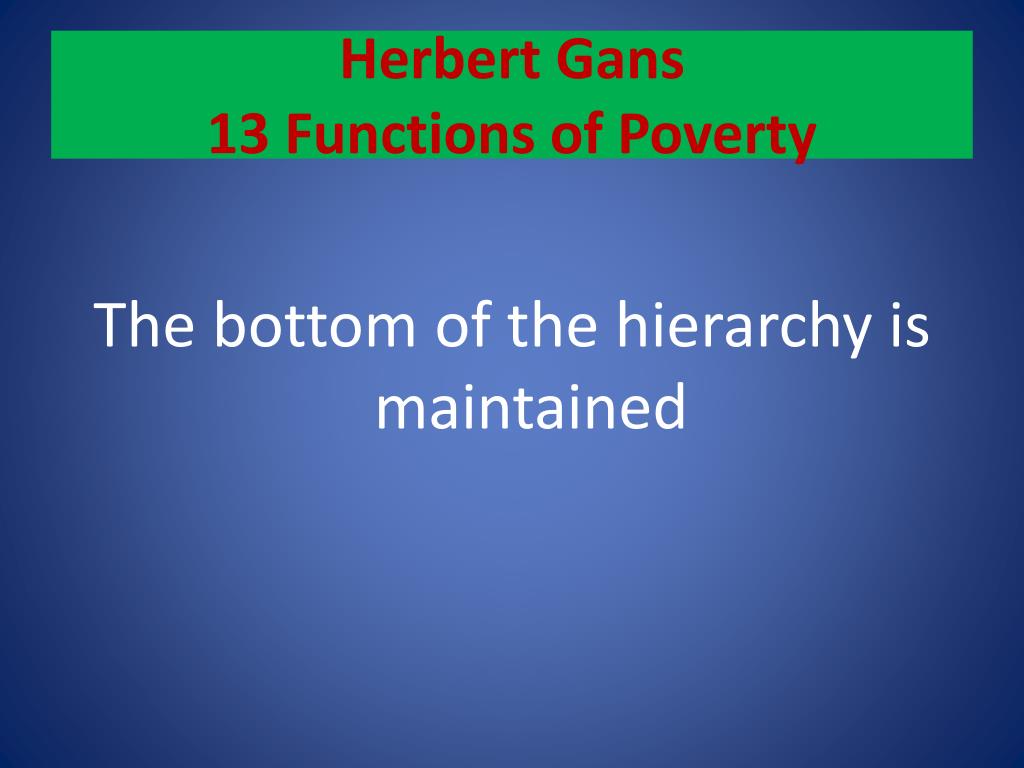 Herbert Gans
13 Functions of Poverty

The bottom of the hierarchy is maintained